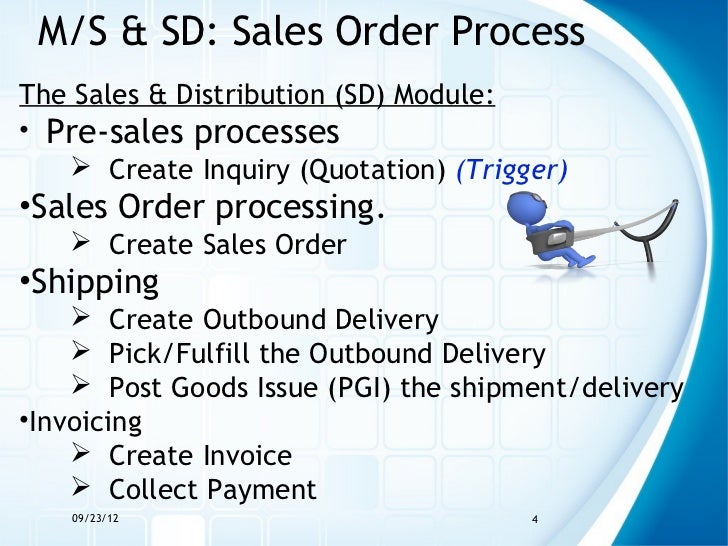 M/S & SD: Sales Order Process

The Sales & Distribution (SD) Module:

• Pre-sales processes
➢ Create Inquiry (Quotation) (Trigger)

•Sales Order processing.
➢ Create Sales Order

•Shipping
➢ Create Outbound Delivery
➢ Pick/Fulfill the Outbound Delivery
➢ Post Goods Issue (PGI) the shipment/delivery

•Invoicing
➢ Create Invoice
➢ Collect Payment

09/23/12

4